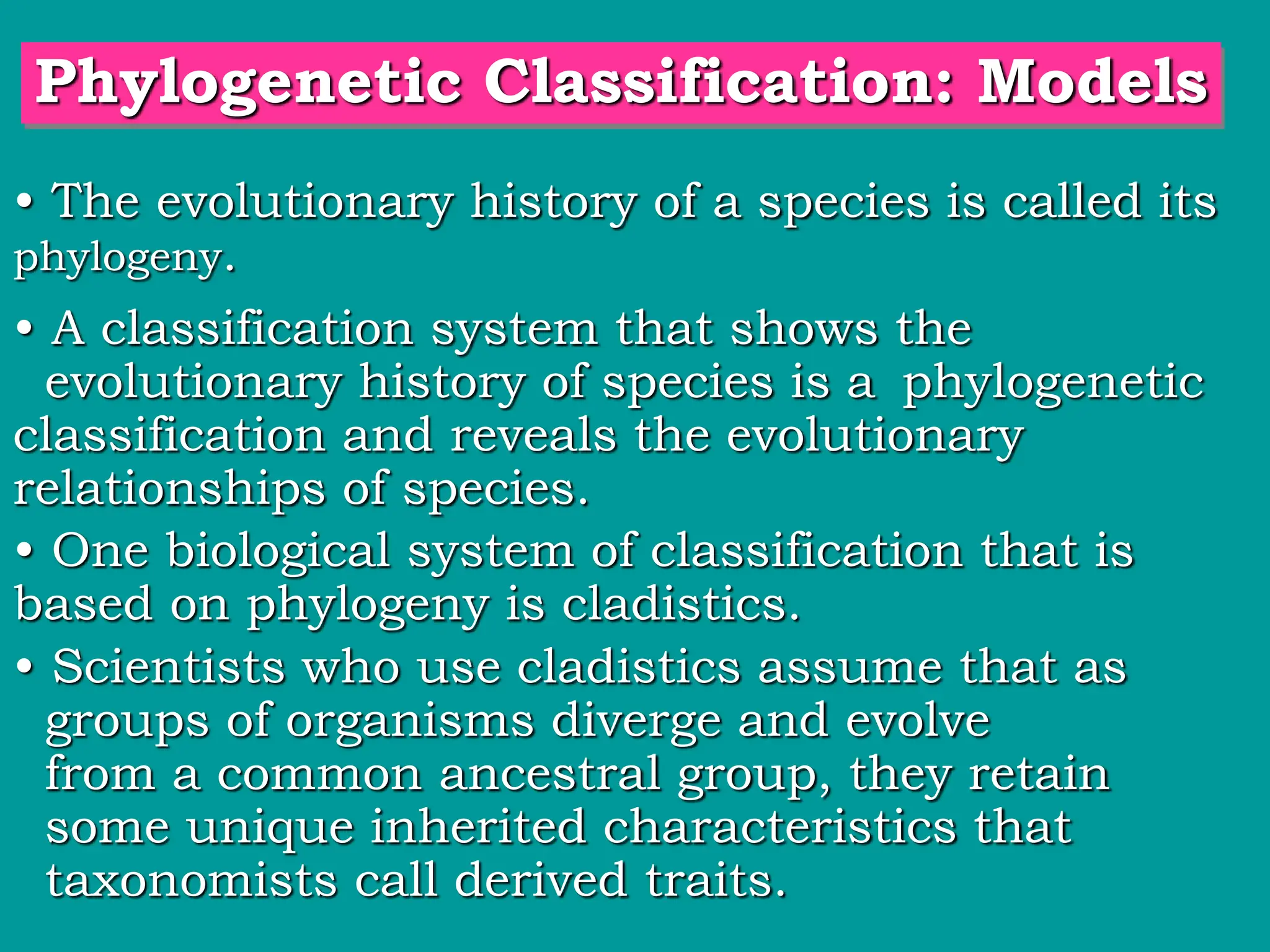 Phylogenetic Classification: Models

• The evolutionary history of a species is called its phylogeny.

• A classification system that shows the evolutionary history of species is a phylogenetic classification and reveals the evolutionary relationships of species.

• One biological system of classification that is based on phylogeny is cladistics.

• Scientists who use cladistics assume that as groups of organisms diverge and evolve from a common ancestral group, they retain some unique inherited characteristics that taxonomists call derived traits.